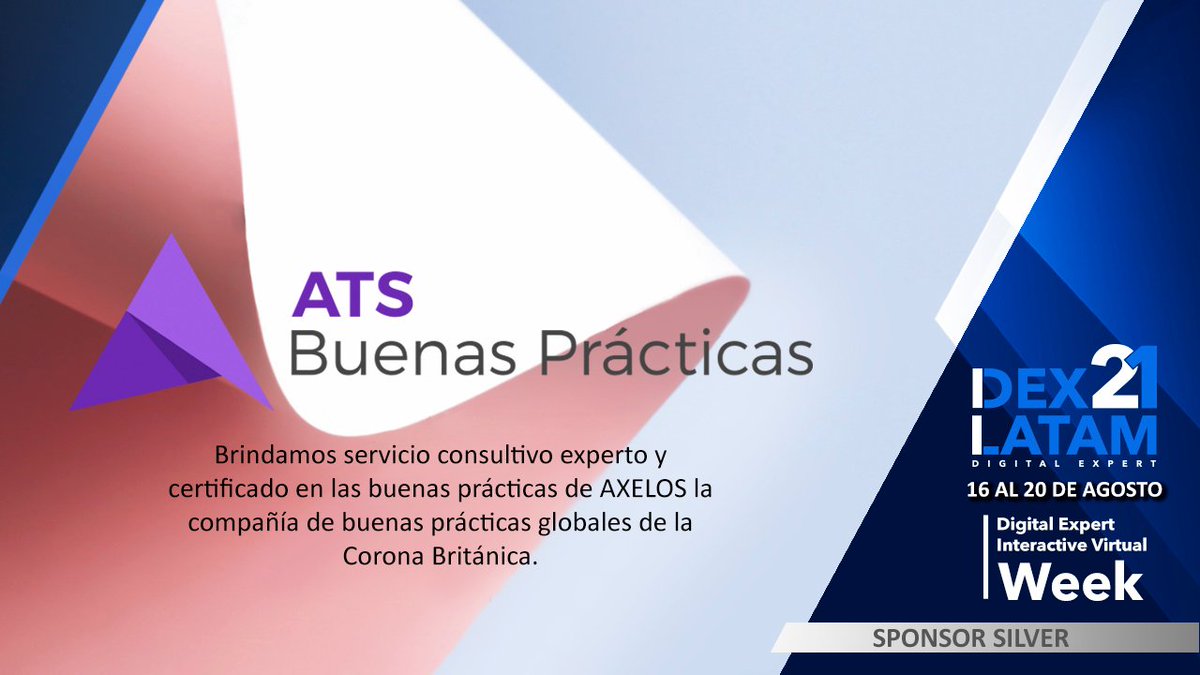 ATS
Buenas Prácticas

Brindamos servicio consultivo experto y certificado en las buenas prácticas de AXELOS la compañía de buenas prácticas globales de la Corona Británica.

DEX 21
LATAM
DIGITAL EXPERT
16 AL 20 DE AGOSTO
Digital Expert Interactive Virtual Week

SPONSOR SILVER